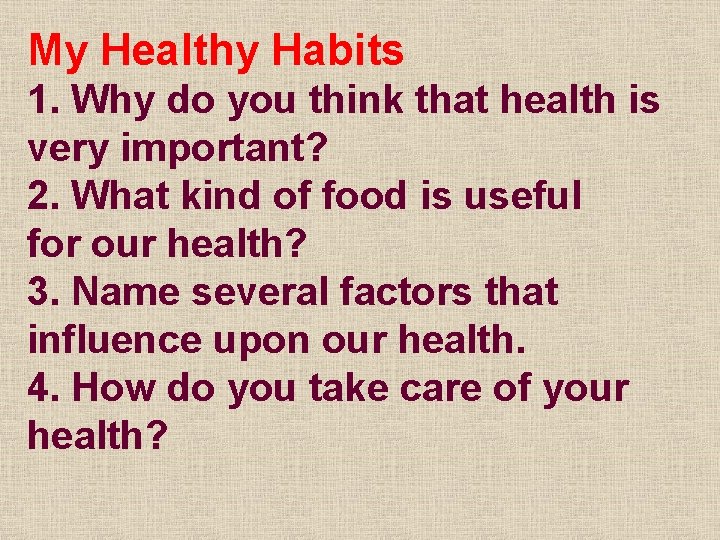 My Healthy Habits
1. Why do you think that health is very important?
2. What kind of food is useful for our health?
3. Name several factors that influence upon our health.
4. How do you take care of your health?